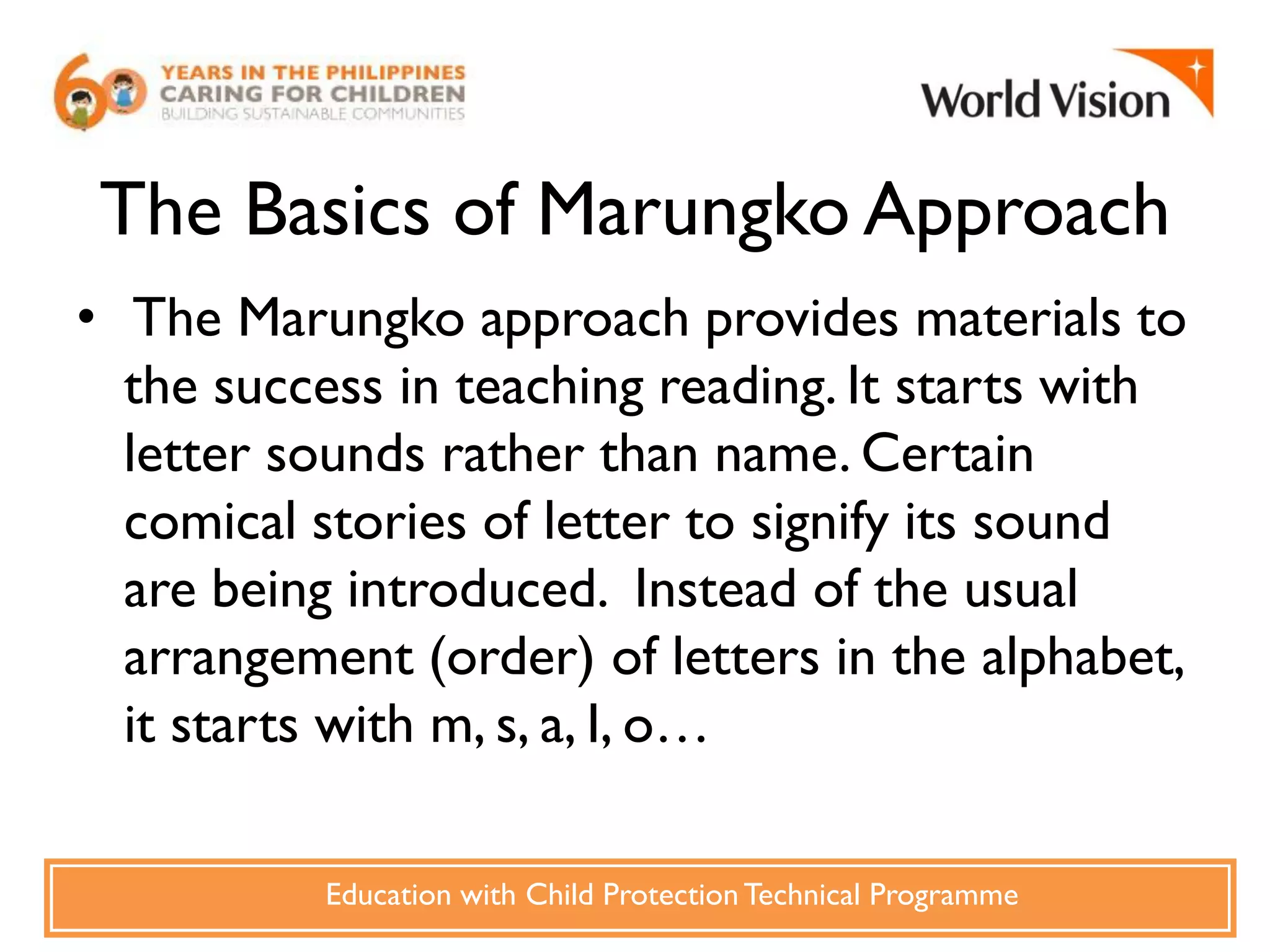 60 YEARS IN THE PHILIPPINES
CARING FOR CHILDREN
BUILDING SUSTAINABLE COMMUNITIES

World Vision

The Basics of Marungko Approach

• The Marungko approach provides materials to the success in teaching reading. It starts with letter sounds rather than name. Certain comical stories of letter to signify its sound are being introduced. Instead of the usual arrangement (order) of letters in the alphabet, it starts with m, s, a, l, o…

Education with Child Protection Technical Programme